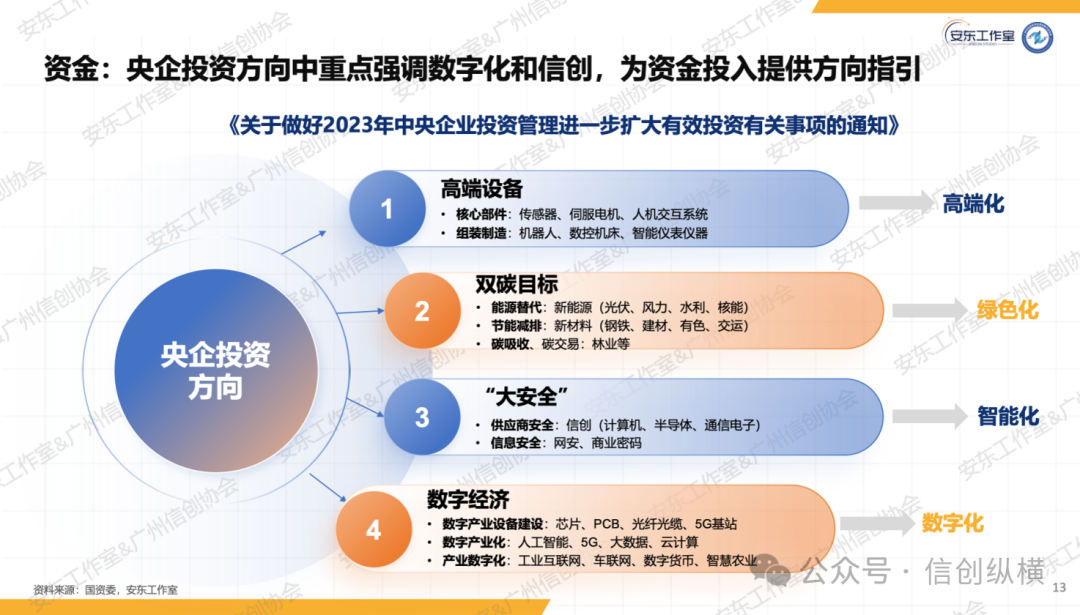 安东工作室

资金：央企投资方向中重点强调数字化和信创，为资金投入提供方向指引

《关于做好2023年中央企业投资管理进一步扩大有效投资有关事项的通知》

央企投资方向

1
高端设备
• 核心部件：传感器、伺服电机、人机交互系统
• 组装制造：机器人、数控机床、智能仪表仪器

高端化

2
双碳目标
• 能源替代：新能源（光伏、风力、水利、核能）
• 节能减排：新材料（钢铁、建材、有色、交运）
• 碳吸收、碳交易：林业等

绿色化

3
“大安全”
• 供应商安全：信创（计算机、半导体、通信电子）
• 信息安全：网安、商业密码

智能化

4
数字经济
• 数字产业设备建设：芯片、PCB、光纤光缆、5G基站
• 数字产业化：人工智能、5G、大数据、云计算
• 产业数字化：工业互联网、车联网、数字货币、智慧农业

数字化

资料来源：国资委，安东工作室

公众号 · 信创纵横

13

安东工作室&广州信创协会